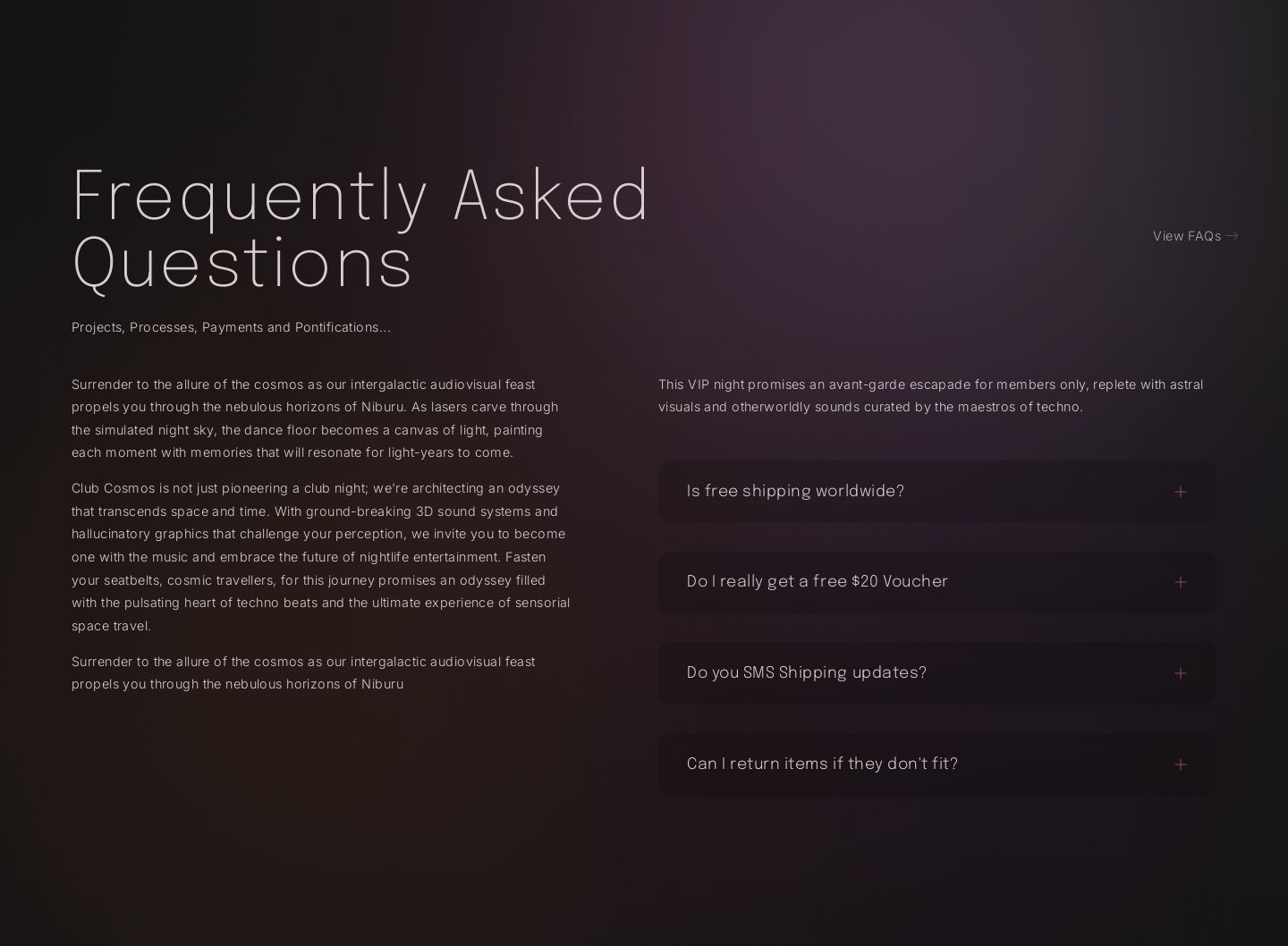 Frequently Asked Questions

View FAQs →

Projects, Processes, Payments and Pontifications...

Surrender to the allure of the cosmos as our intergalactic audiovisual feast propels you through the nebulous horizons of Niburu. As lasers carve through the simulated night sky, the dance floor becomes a canvas of light, painting each moment with memories that will resonate for light-years to come.

Club Cosmos is not just pioneering a club night; we're architecting an odyssey that transcends space and time. With ground-breaking 3D sound systems and hallucinatory graphics that challenge your perception, we invite you to become one with the music and embrace the future of nightlife entertainment. Fasten your seatbelts, cosmic travellers, for this journey promises an odyssey filled with the pulsating heart of techno beats and the ultimate experience of sensorial space travel.

Surrender to the allure of the cosmos as our intergalactic audiovisual feast propels you through the nebulous horizons of Niburu

This VIP night promises an avant-garde escapade for members only, replete with astral visuals and otherworldly sounds curated by the maestros of techno.

Is free shipping worldwide? +

Do I really get a free $20 Voucher +

Do you SMS Shipping updates? +

Can I return items if they don't fit? +